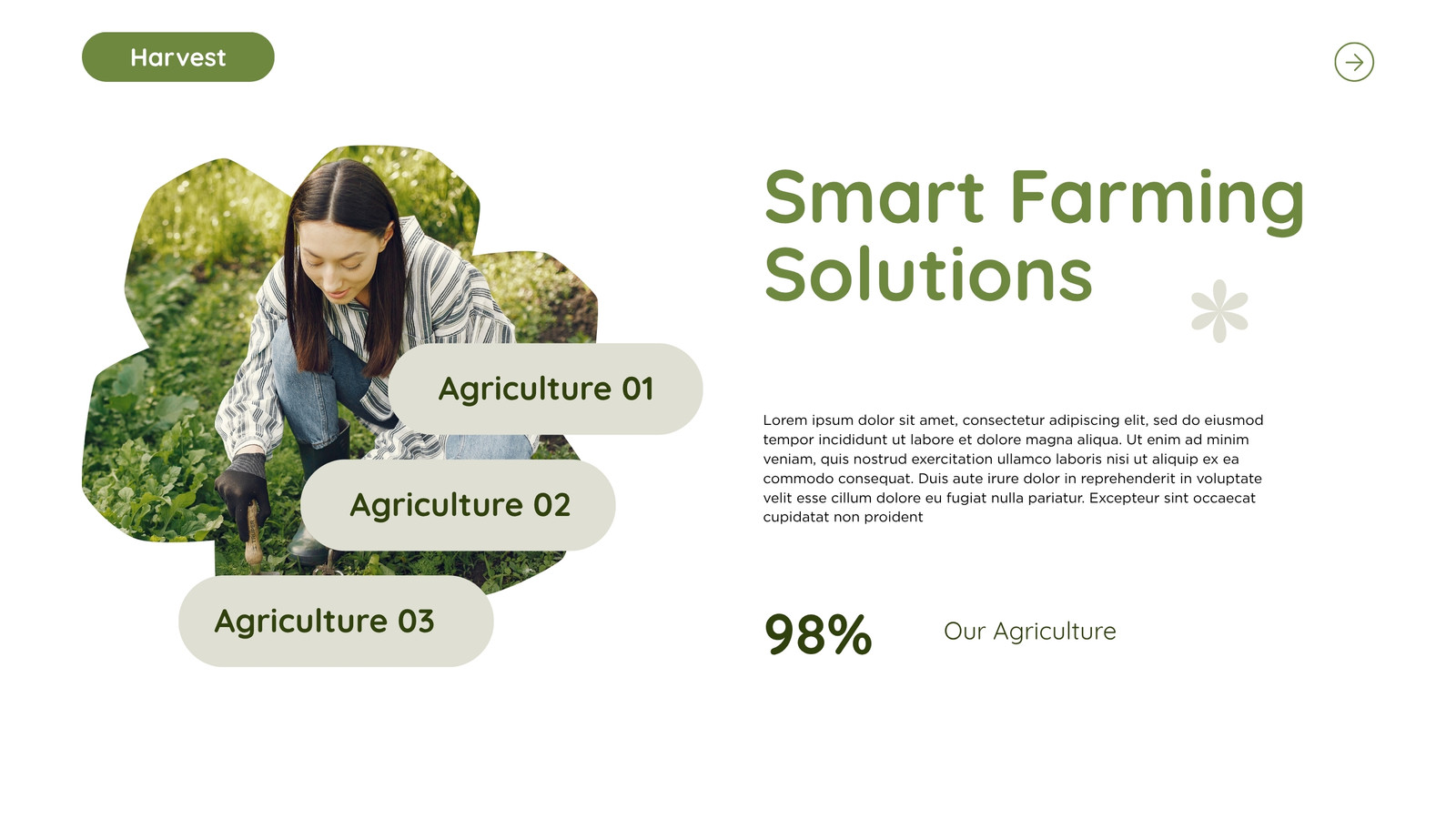 Harvest

Agriculture 01

Agriculture 02

Agriculture 03

Smart Farming Solutions

Lorem ipsum dolor sit amet, consectetur adipiscing elit, sed do eiusmod tempor incididunt ut labore et dolore magna aliqua. Ut enim ad minim veniam, quis nostrud exercitation ullamco laboris nisi ut aliquip ex ea commodo consequat. Duis aute irure dolor in reprehenderit in voluptate velit esse cillum dolore eu fugiat nulla pariatur. Excepteur sint occaecat cupidatat non proident

98%

Our Agriculture